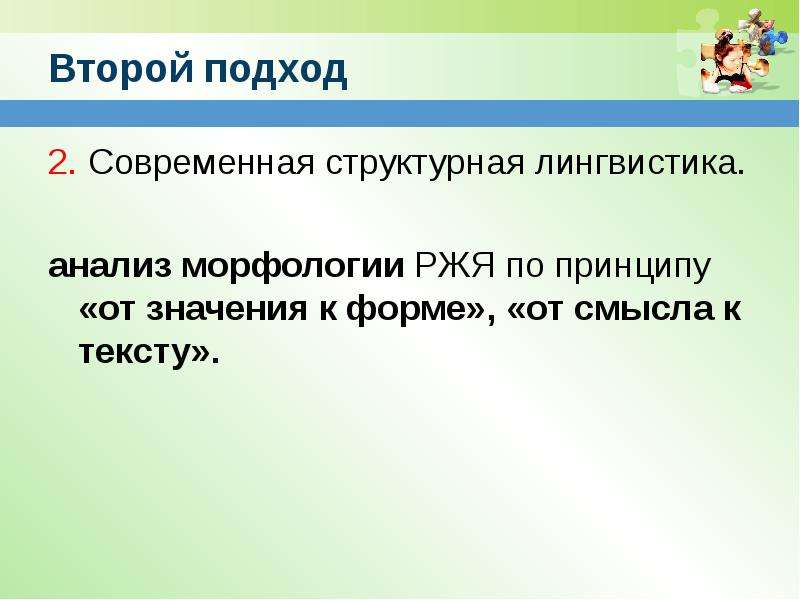 Второй подход

2. Современная структурная лингвистика.

анализ морфологии РЖЯ по принципу «от значения к форме», «от смысла к тексту».